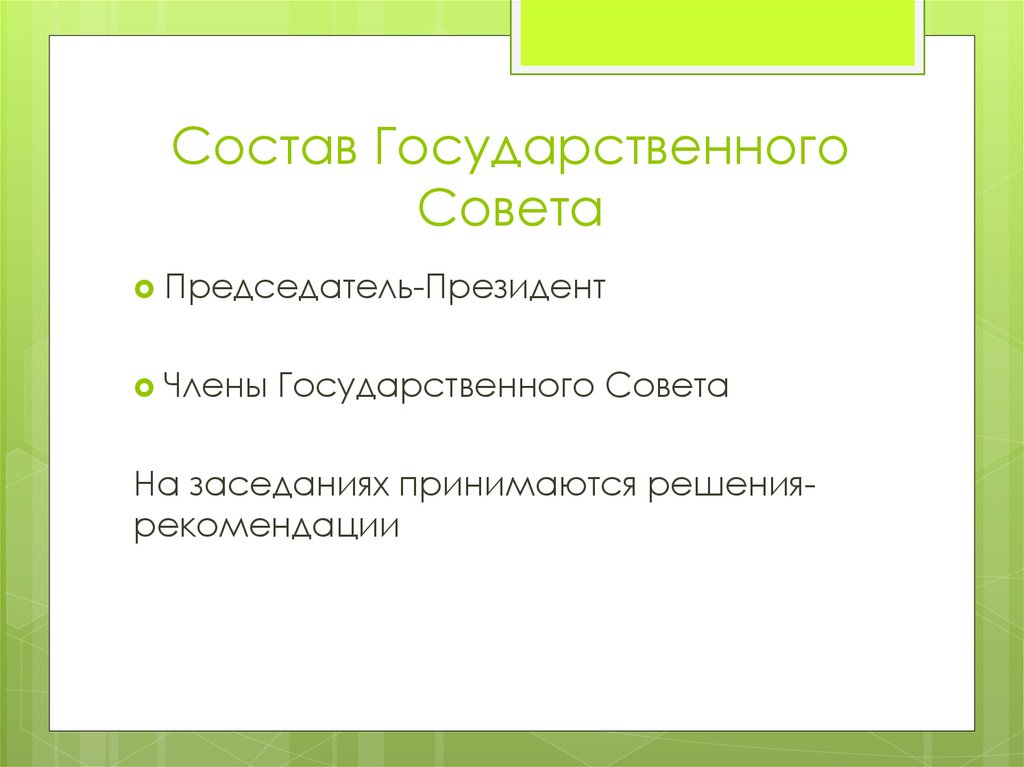 Состав Государственного Совета

Председатель-Президент

Члены Государственного Совета

На заседаниях принимаются решения-рекомендации